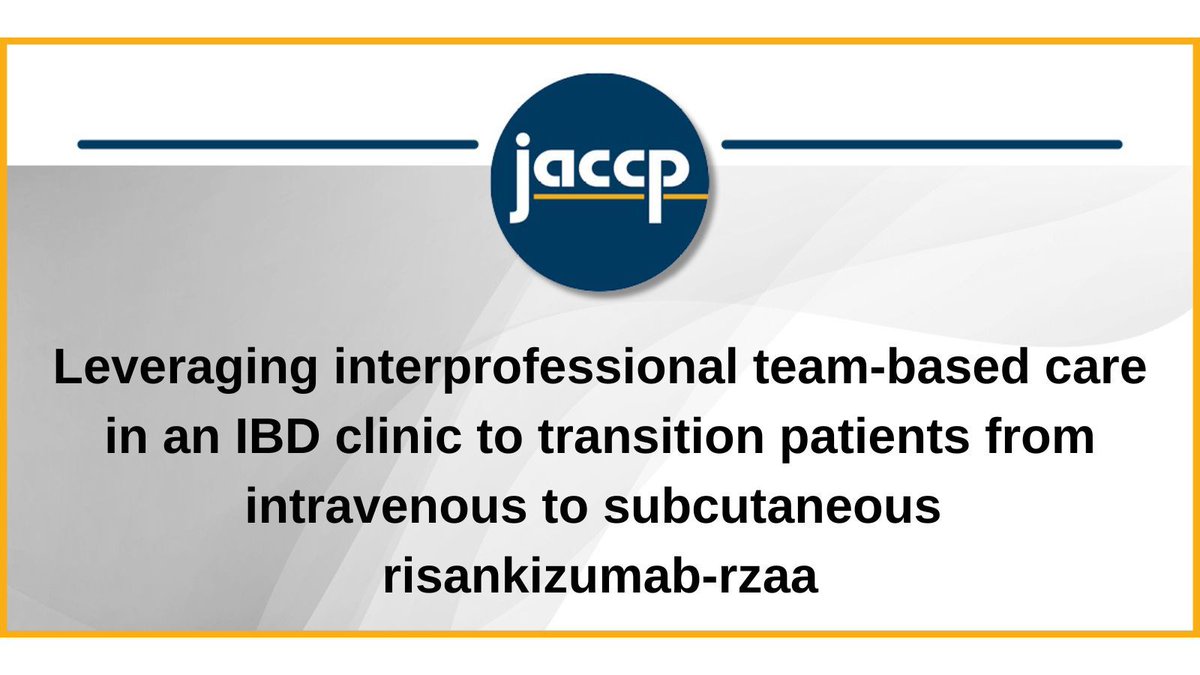 jaccp

Leveraging interprofessional team-based care in an IBD clinic to transition patients from intravenous to subcutaneous risankizumab-rzaa